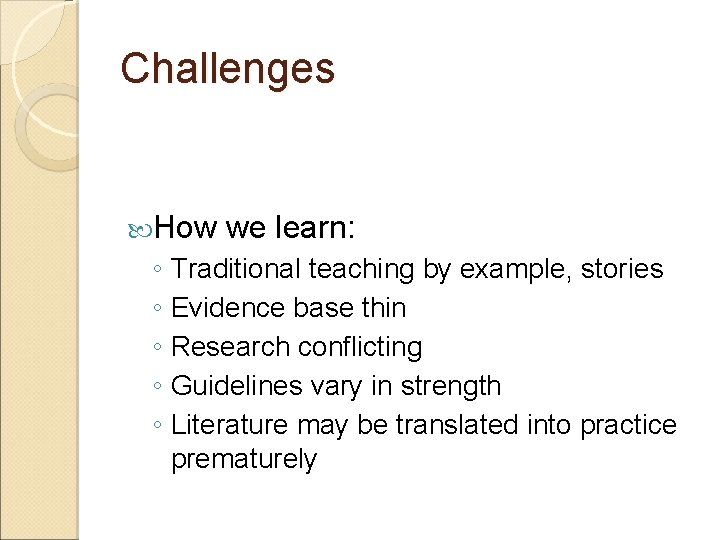 Challenges

How we learn:
◦ Traditional teaching by example, stories
◦ Evidence base thin
◦ Research conflicting
◦ Guidelines vary in strength
◦ Literature may be translated into practice prematurely